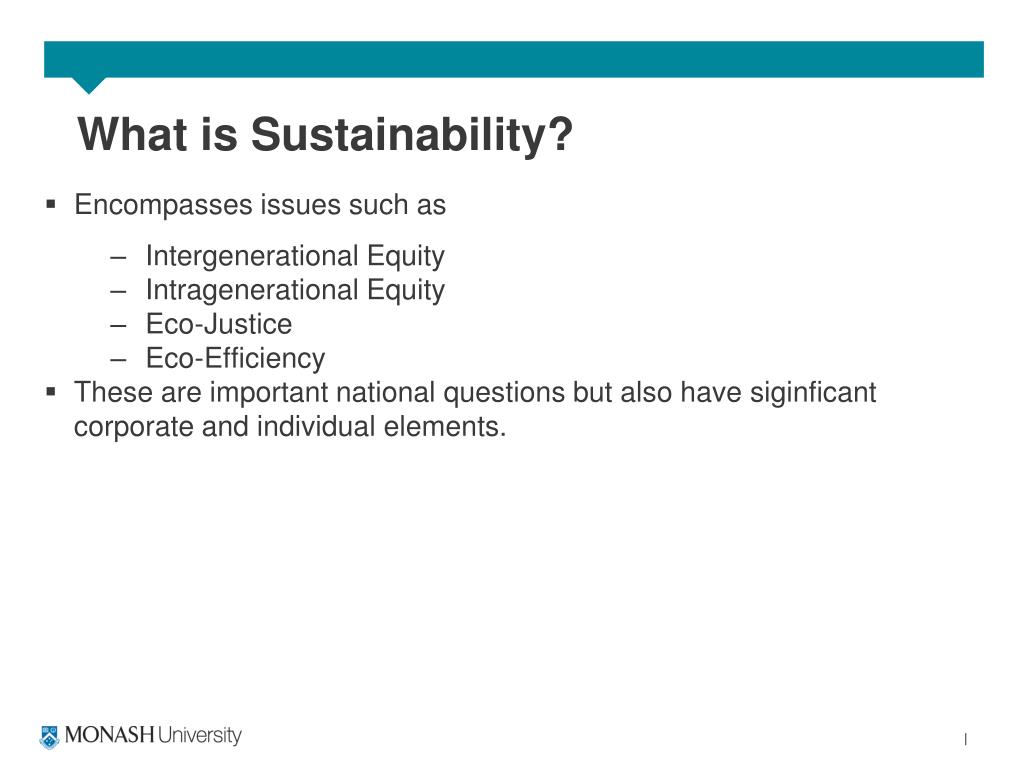 What is Sustainability?

▪ Encompasses issues such as

– Intergenerational Equity
– Intragenerational Equity
– Eco-Justice
– Eco-Efficiency

▪ These are important national questions but also have siginficant corporate and individual elements.

MONASH University

|